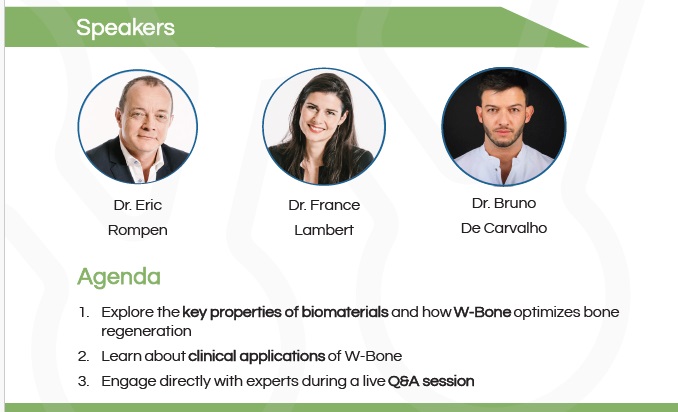 Speakers

Dr. Eric Rompen

Dr. France Lambert

Dr. Bruno De Carvalho

Agenda

1. Explore the key properties of biomaterials and how W-Bone optimizes bone regeneration
2. Learn about clinical applications of W-Bone
3. Engage directly with experts during a live Q&A session